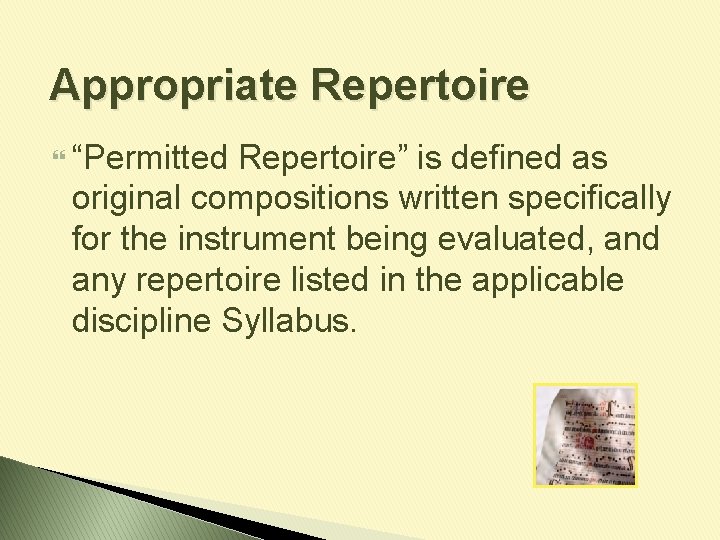 Appropriate Repertoire

“Permitted Repertoire” is defined as original compositions written specifically for the instrument being evaluated, and any repertoire listed in the applicable discipline Syllabus.